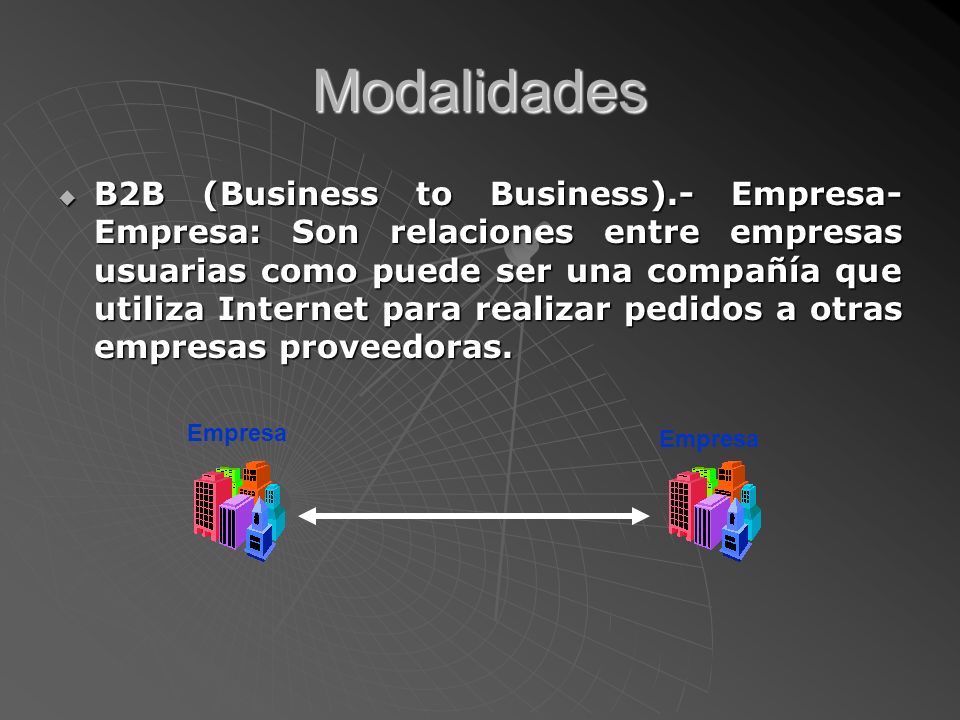 Modalidades

B2B (Business to Business).- Empresa-Empresa: Son relaciones entre empresas usuarias como puede ser una compañía que utiliza Internet para realizar pedidos a otras empresas proveedoras.

Empresa

Empresa